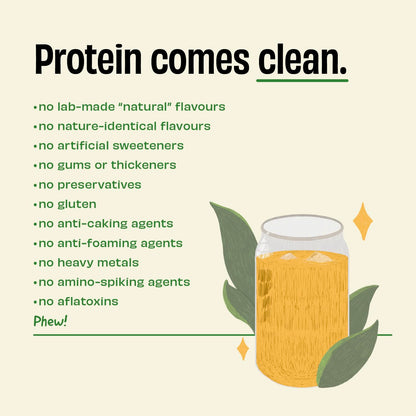 Protein comes clean.

•no lab-made "natural" flavours
•no nature-identical flavours
•no artificial sweeteners
•no gums or thickeners
•no preservatives
•no gluten
•no anti-caking agents
•no anti-foaming agents
•no heavy metals
•no amino-spiking agents
•no aflatoxins
Phew!